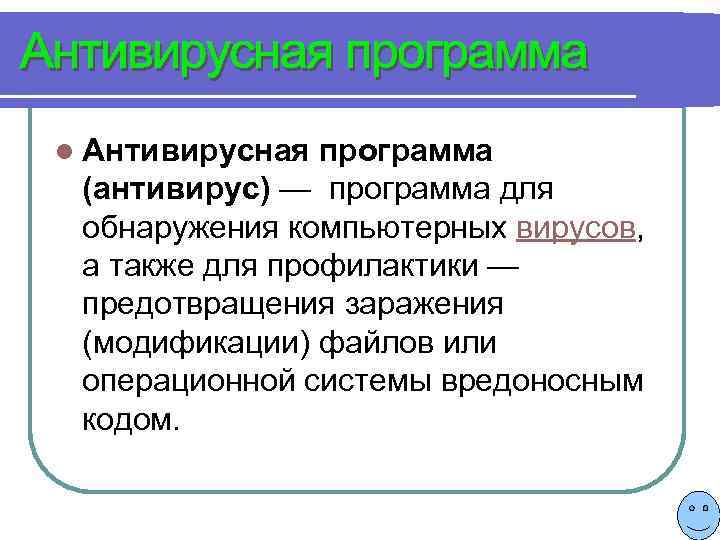 Антивирусная программа

Антивирусная программа (антивирус) — программа для обнаружения компьютерных вирусов, а также для профилактики — предотвращения заражения (модификации) файлов или операционной системы вредоносным кодом.